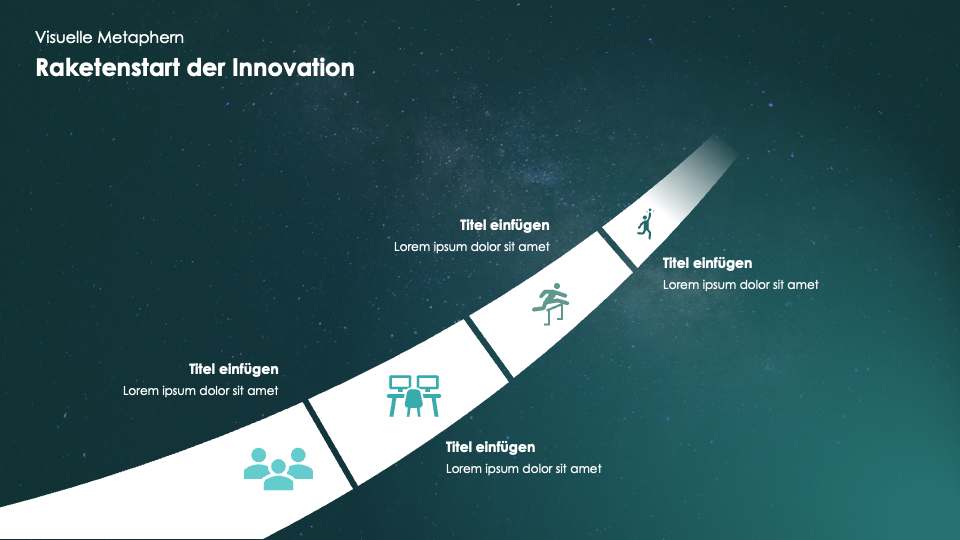 Visuelle Metaphern
Raketenstart der Innovation

Titel einfügen
Lorem ipsum dolor sit amet

Titel einfügen
Lorem ipsum dolor sit amet

Titel einfügen
Lorem ipsum dolor sit amet

Titel einfügen
Lorem ipsum dolor sit amet